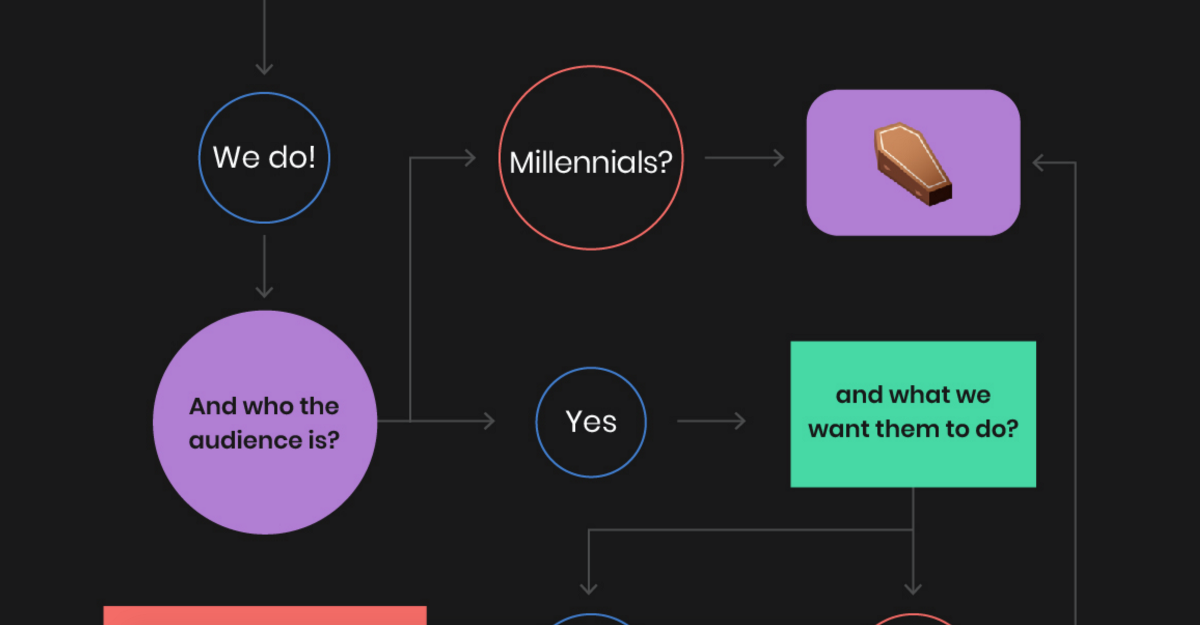 We do!

Millennials?

And who the audience is?

Yes

and what we want them to do?